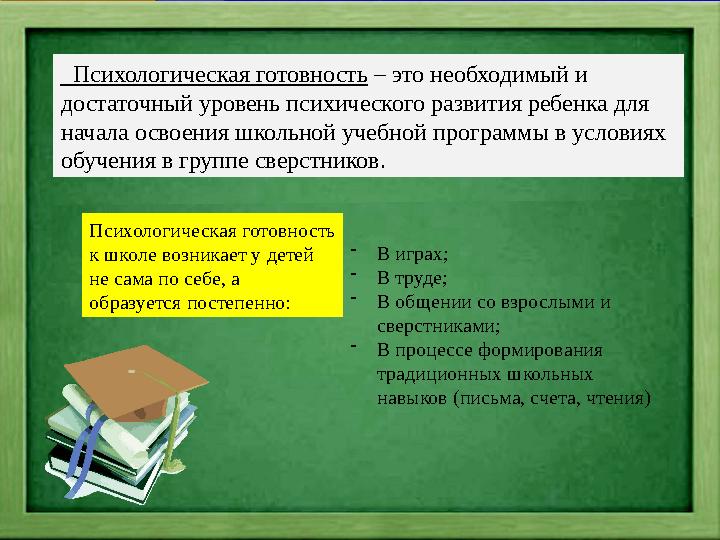 Психологическая готовность – это необходимый и достаточный уровень психического развития ребенка для начала освоения школьной учебной программы в условиях обучения в группе сверстников.

Психологическая готовность к школе возникает у детей не сама по себе, а образуется постепенно:

- В играх;
- В труде;
- В общении со взрослыми и сверстниками;
- В процессе формирования традиционных школьных навыков (письма, счета, чтения)